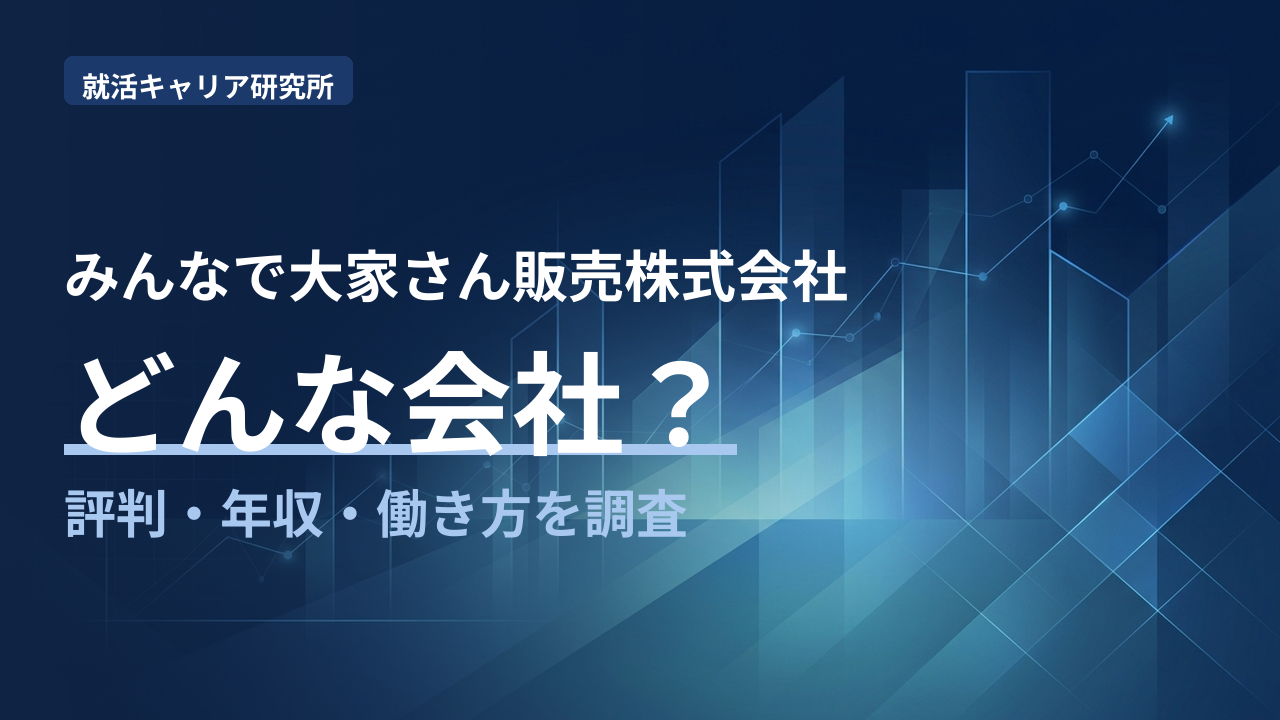 就活キャリア研究所

みんなで大家さん販売株式会社

どんな会社？

評判・年収・働き方を調査